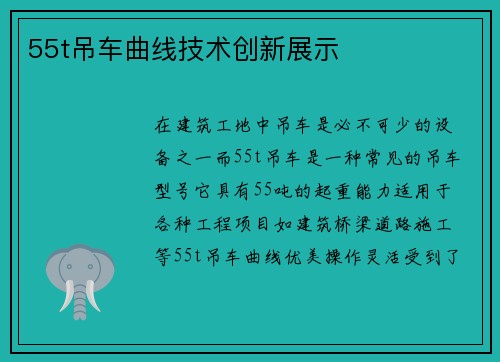 55t吊车曲线技术创新展示

在建筑工地中吊车是必不可少的设备之一而55t吊车是一种常见的吊车型号它具有55吨的起重能力适用于各种工程项目如建筑桥梁道路施工等55t吊车曲线优美操作灵活受到了